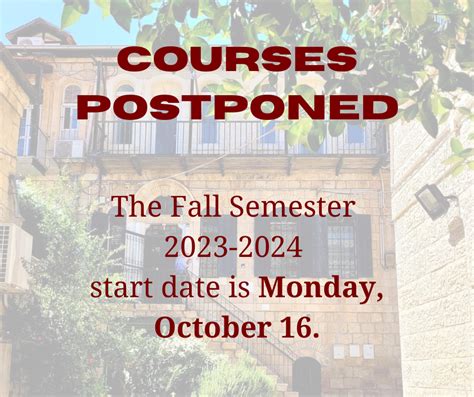 COURSES POSTPONED

The Fall Semester 2023-2024 start date is Monday, October 16.